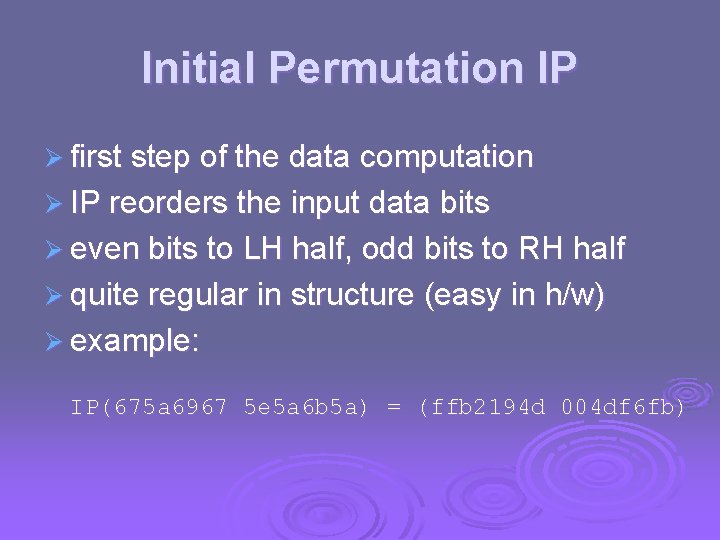 Initial Permutation IP

➢ first step of the data computation
➢ IP reorders the input data bits
➢ even bits to LH half, odd bits to RH half
➢ quite regular in structure (easy in h/w)
➢ example:

IP(675a6967 5e5a6b5a) = (ffb2194d 004df6fb)